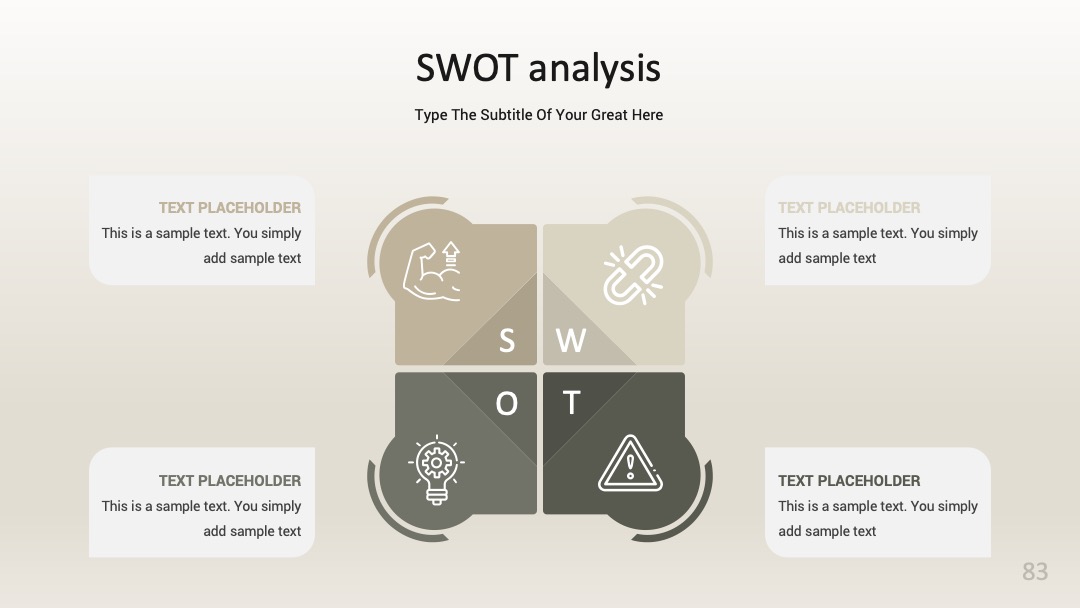 SWOT analysis

Type The Subtitle Of Your Great Here

TEXT PLACEHOLDER
This is a sample text. You simply add sample text

TEXT PLACEHOLDER
This is a sample text. You simply add sample text

S W
O T

TEXT PLACEHOLDER
This is a sample text. You simply add sample text

TEXT PLACEHOLDER
This is a sample text. You simply add sample text

83